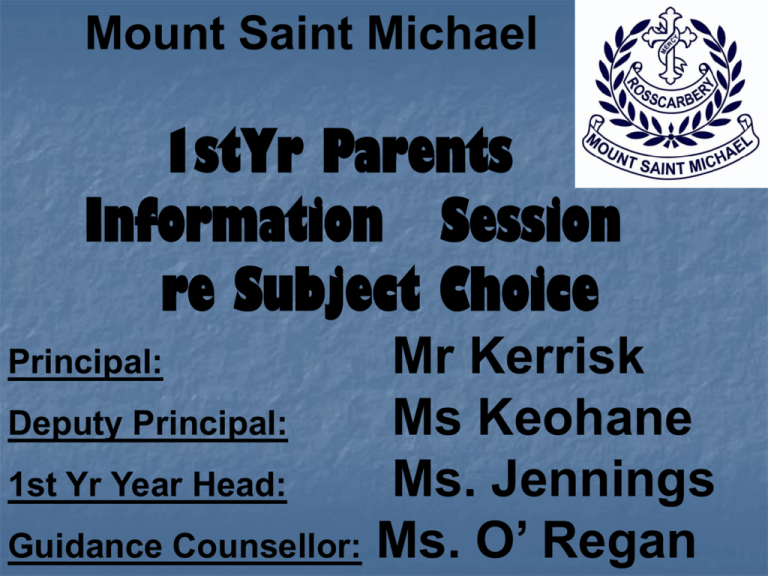 Mount Saint Michael

MERCY
ROSSCARBERY
MOUNT SAINT MICHAEL

1stYr Parents Information Session re Subject Choice

Principal: Mr Kerrisk

Deputy Principal: Ms Keohane

1st Yr Year Head: Ms. Jennings

Guidance Counsellor: Ms. O' Regan